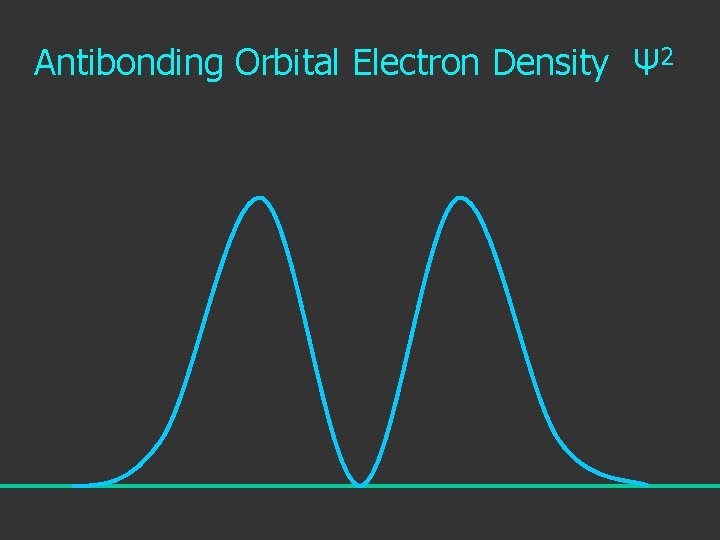 Antibonding Orbital Electron Density $\Psi^2$